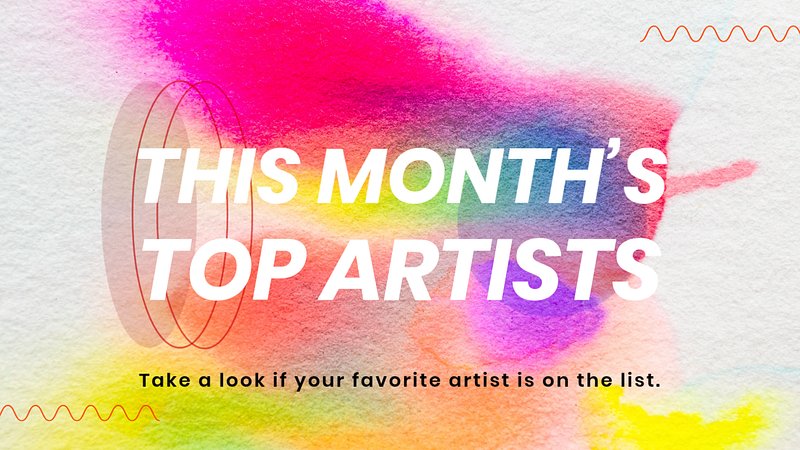 THIS MONTH'S TOP ARTISTS

Take a look if your favorite artist is on the list.